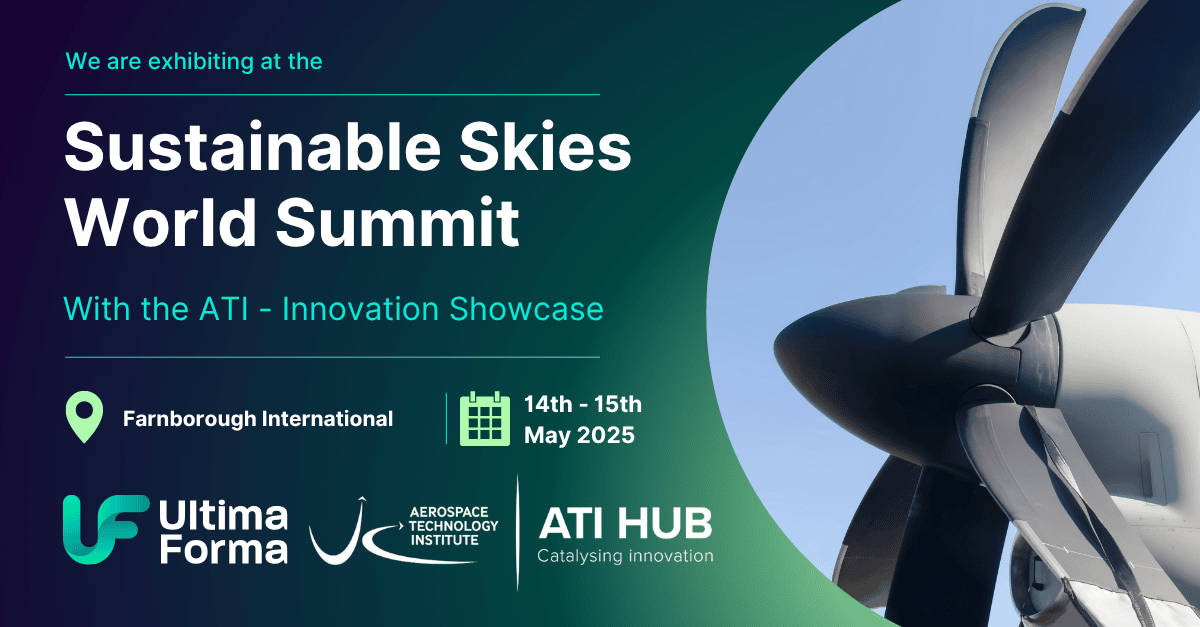 We are exhibiting at the

Sustainable Skies World Summit

With the ATI - Innovation Showcase

Farnborough International

14th - 15th May 2025

UF Ultima Forma

AEROSPACE TECHNOLOGY INSTITUTE

ATI HUB
Catalysing innovation